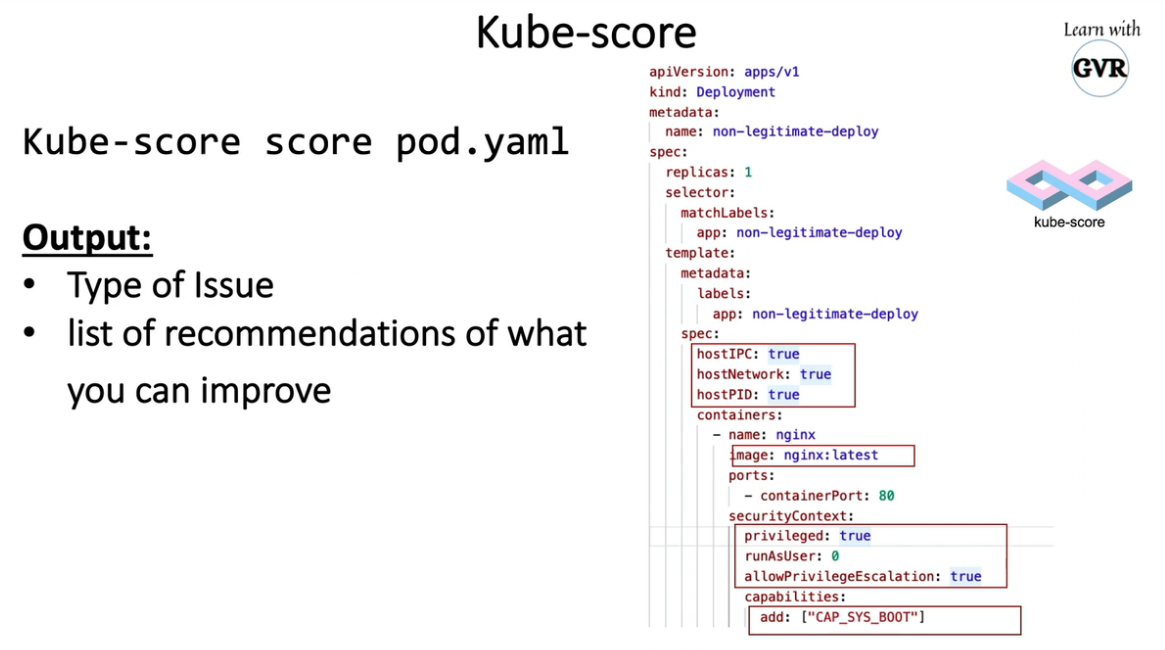 Kube-score

Learn with GVR

Kube-score score pod.yaml

Output:
• Type of Issue
• list of recommendations of what you can improve

apiVersion: apps/v1
kind: Deployment
metadata:
  name: non-legitimate-deploy
spec:
  replicas: 1
  selector:
    matchLabels:
      app: non-legitimate-deploy
  template:
    metadata:
      labels:
        app: non-legitimate-deploy
    spec:
      hostIPC: true
      hostNetwork: true
      hostPID: true
      containers:
        - name: nginx
          image: nginx:latest
          ports:
            - containerPort: 80
          securityContext:
            privileged: true
            runAsUser: 0
            allowPrivilegeEscalation: true
            capabilities:
              add: ["CAP_SYS_BOOT"]

kube-score